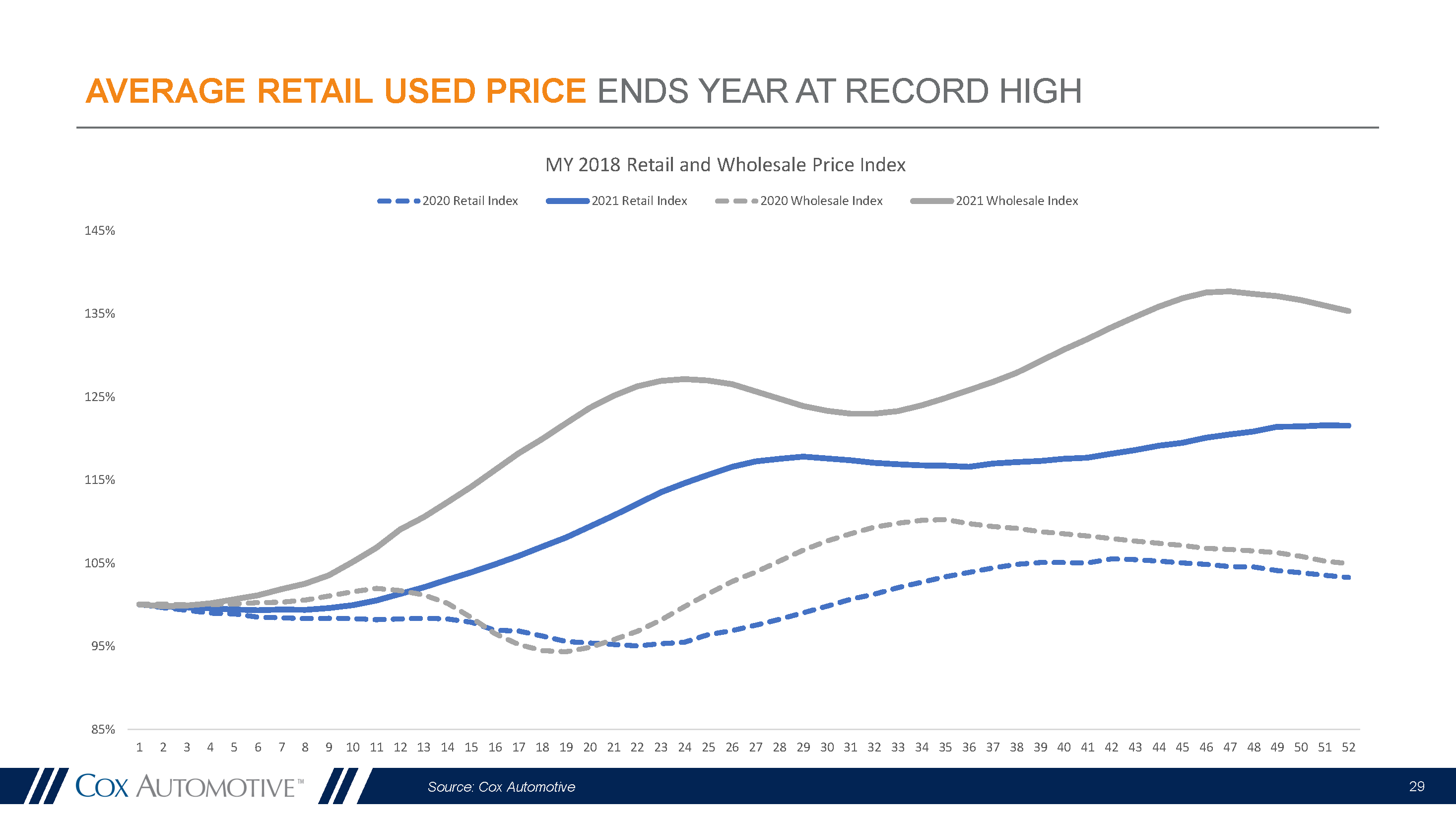 AVERAGE RETAIL USED PRICE ENDS YEAR AT RECORD HIGH

MY 2018 Retail and Wholesale Price Index

2020 Retail Index  2021 Retail Index  2020 Wholesale Index  2021 Wholesale Index

145%
135%
125%
115%
105%
95%
85%

1 2 3 4 5 6 7 8 9 10 11 12 13 14 15 16 17 18 19 20 21 22 23 24 25 26 27 28 29 30 31 32 33 34 35 36 37 38 39 40 41 42 43 44 45 46 47 48 49 50 51 52

COX AUTOMOTIVE™

Source: Cox Automotive

29